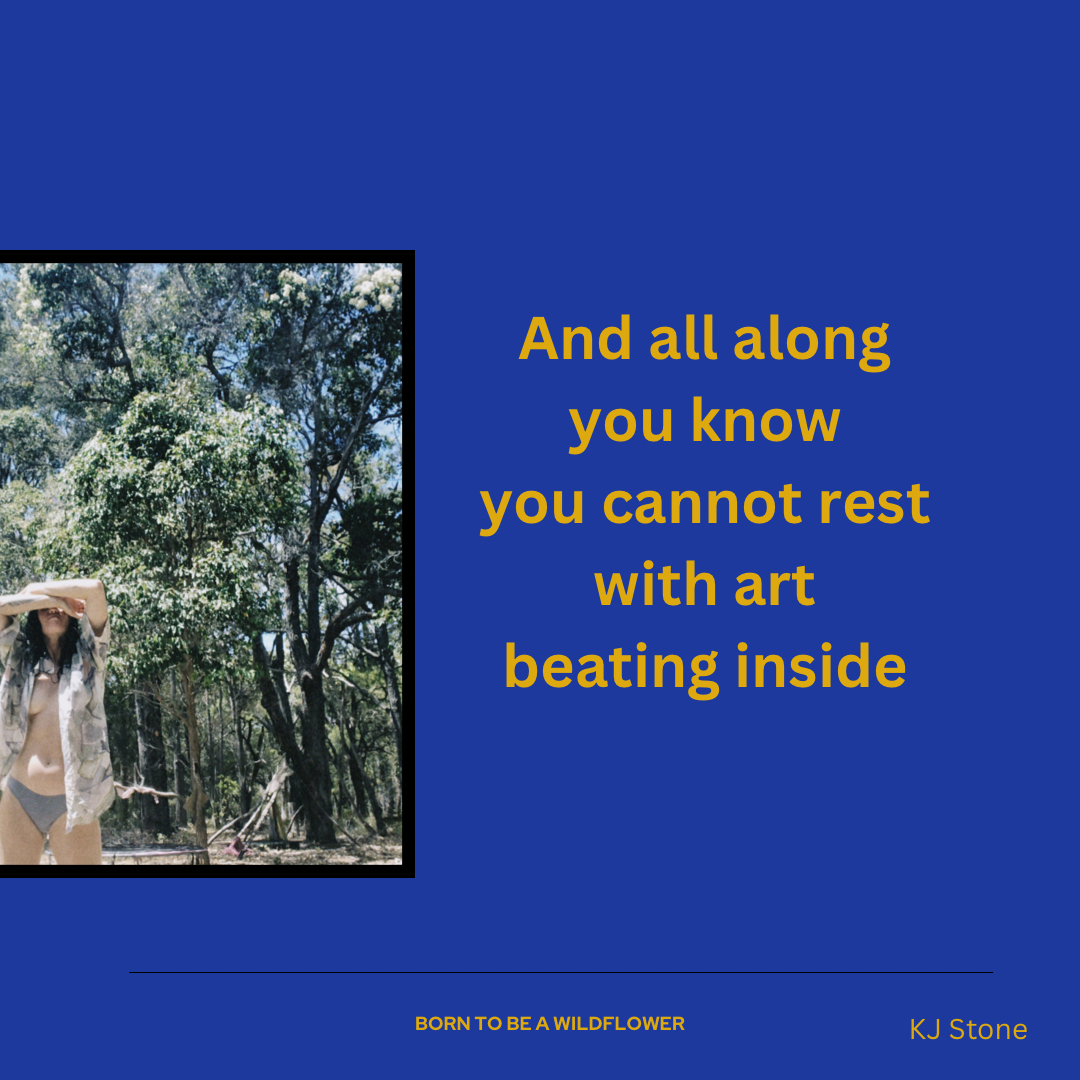 And all along
you know
you cannot rest
with art
beating inside

BORN TO BE A WILDFLOWER

KJ Stone